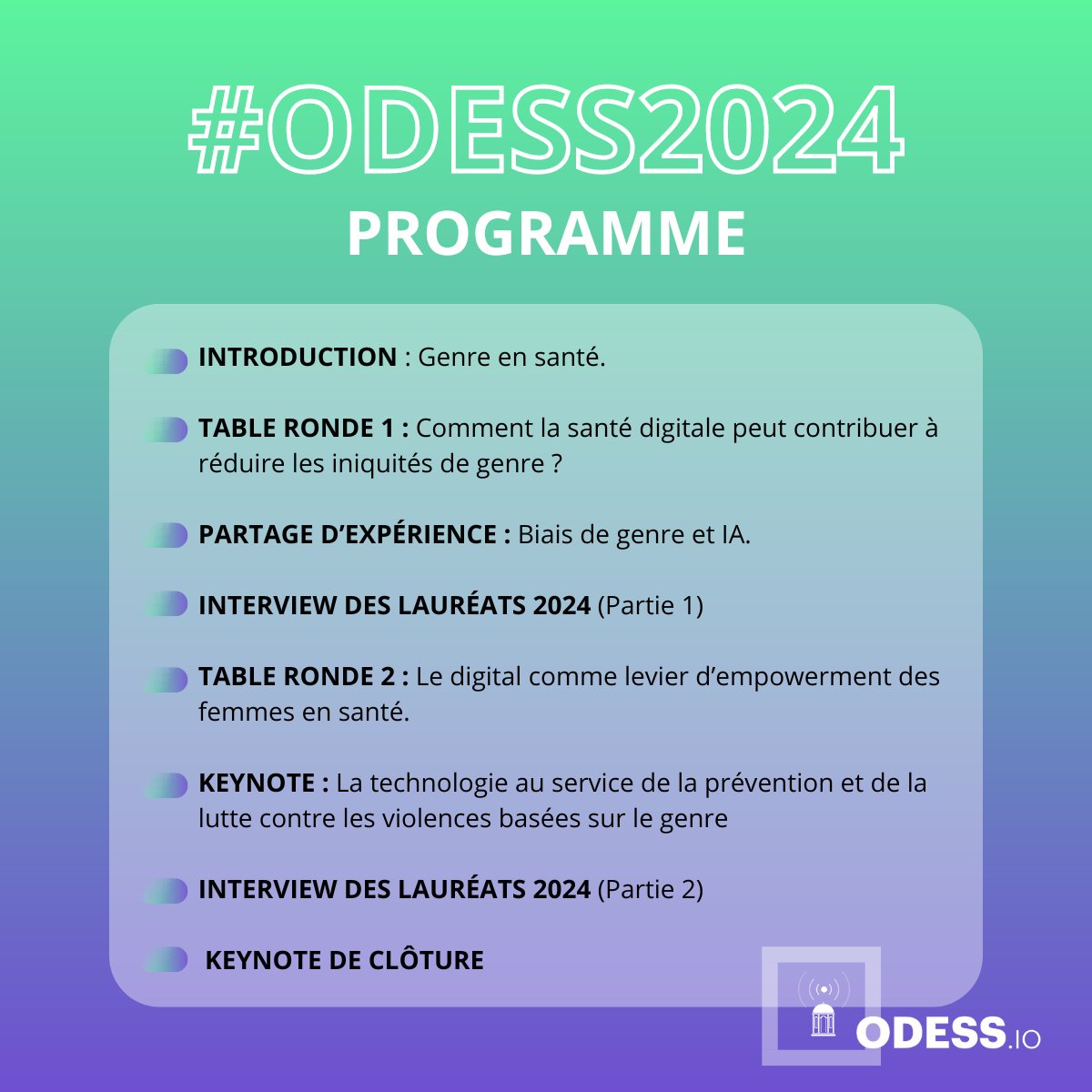 #ODESS2024
PROGRAMME

INTRODUCTION : Genre en santé.

TABLE RONDE 1 : Comment la santé digitale peut contribuer à réduire les iniquités de genre ?

PARTAGE D'EXPÉRIENCE : Biais de genre et IA.

INTERVIEW DES LAURÉATS 2024 (Partie 1)

TABLE RONDE 2 : Le digital comme levier d'empowerment des femmes en santé.

KEYNOTE : La technologie au service de la prévention et de la lutte contre les violences basées sur le genre

INTERVIEW DES LAURÉATS 2024 (Partie 2)

KEYNOTE DE CLÔTURE

ODESS.IO